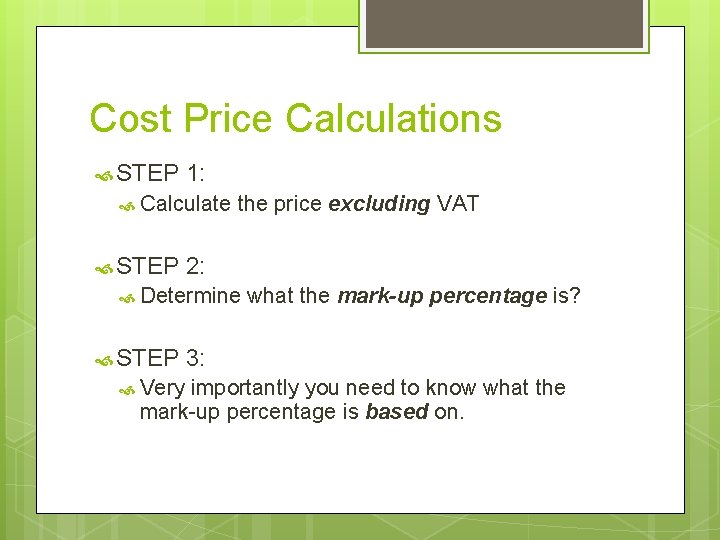 Cost Price Calculations

STEP 1:

Calculate the price excluding VAT

STEP 2:

Determine what the mark-up percentage is?

STEP 3:

Very importantly you need to know what the mark-up percentage is based on.